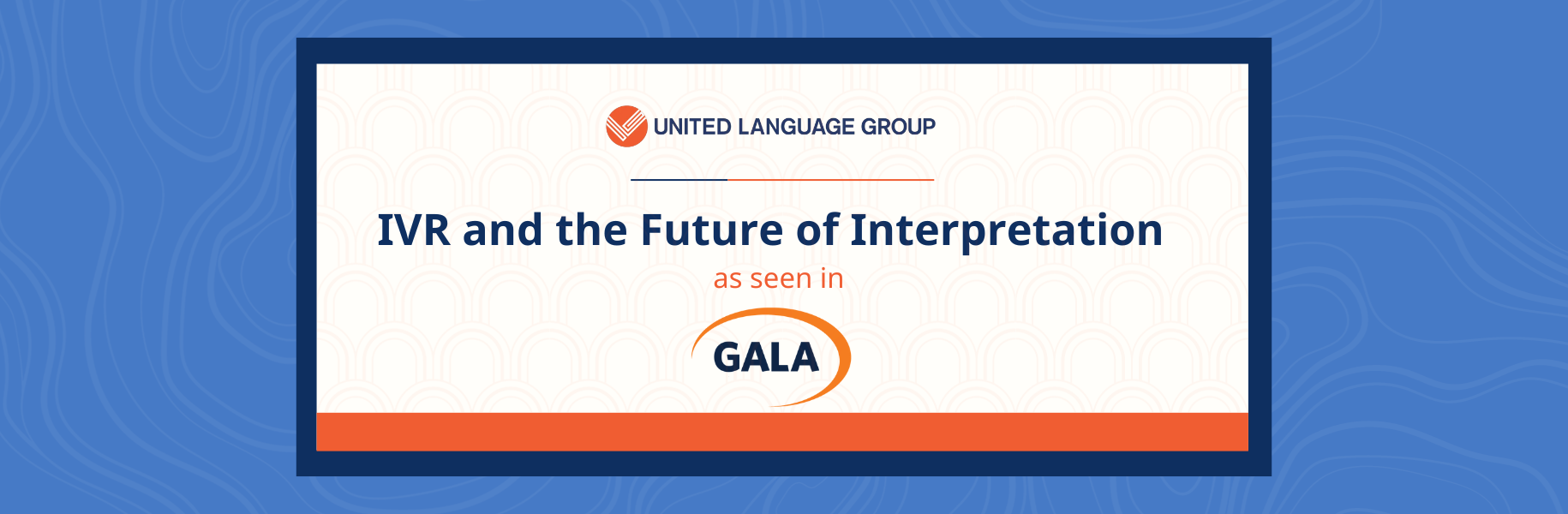 UNITED LANGUAGE GROUP

IVR and the Future of Interpretation

as seen in

GALA